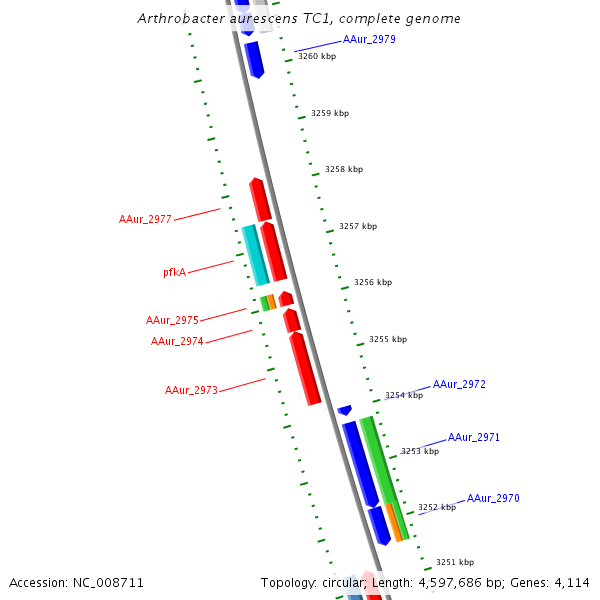 Arthrobacter aurescens TC1, complete genome

AAur_2979
3260 kbp
3259 kbp
3258 kbp
AAur_2977
3257 kbp
pfkA
3256 kbp
AAur_2975
AAur_2974
3255 kbp
AAur_2973
AAur_2972
3254 kbp
AAur_2971
3253 kbp
AAur_2970
3252 kbp
3251 kbp

Accession: NC_008711

Topology: circular; Length: 4,597,686 bp; Genes: 4,114